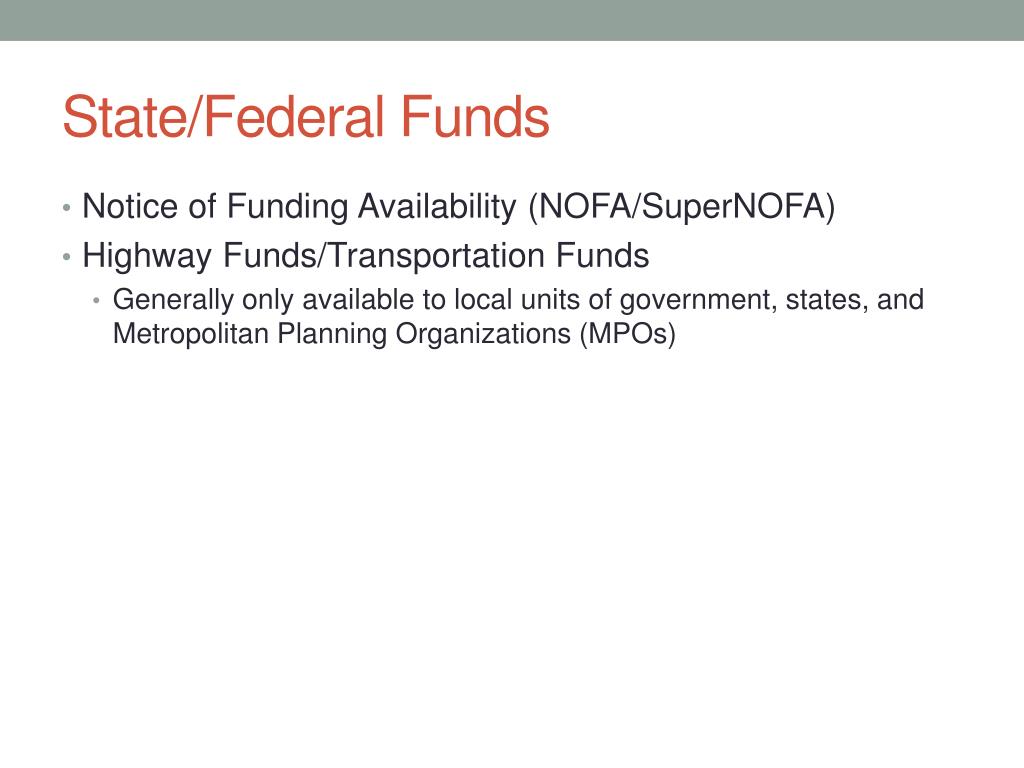 State/Federal Funds

• Notice of Funding Availability (NOFA/SuperNOFA)
• Highway Funds/Transportation Funds
  • Generally only available to local units of government, states, and Metropolitan Planning Organizations (MPOs)